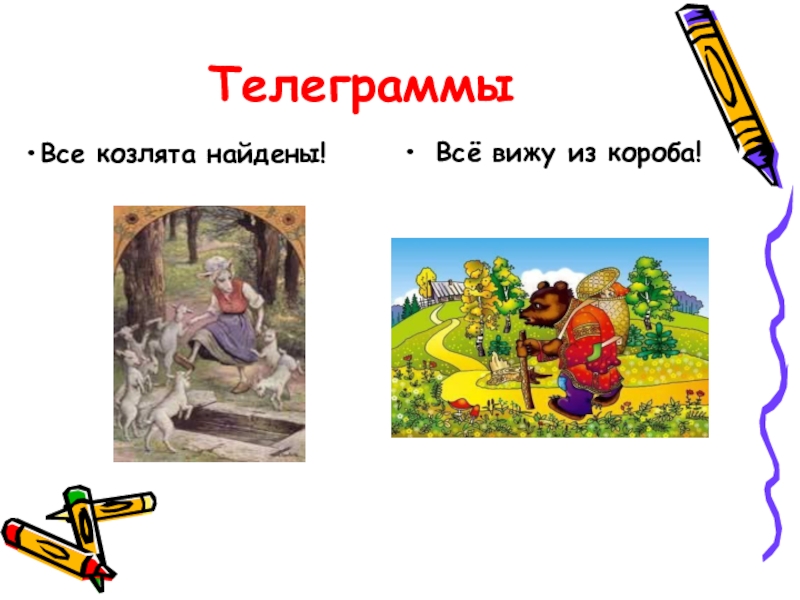 Телеграммы

• Все козлята найдены!

• Всё вижу из короба!